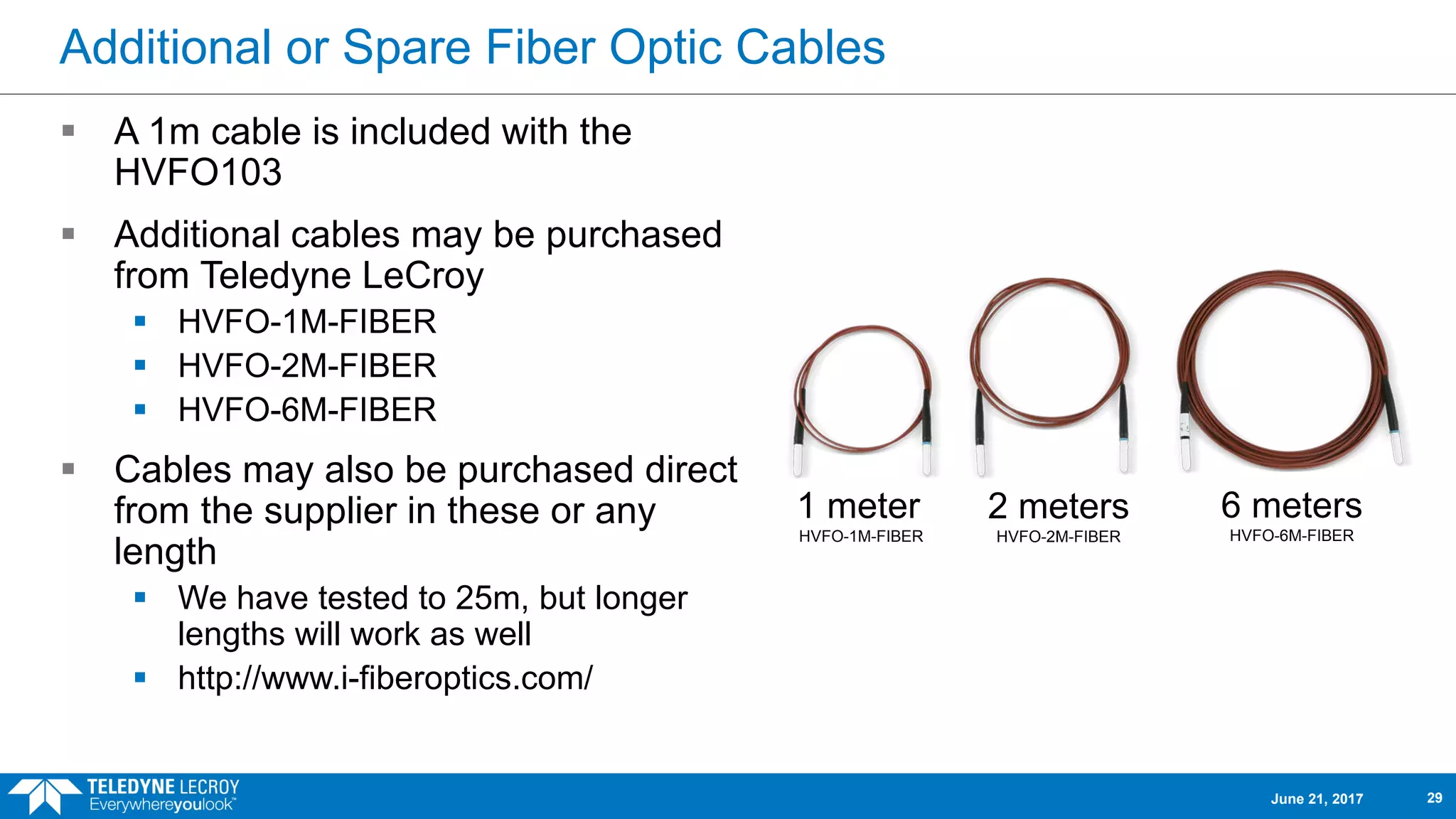 Additional or Spare Fiber Optic Cables

▪ A 1m cable is included with the HVFO103

▪ Additional cables may be purchased from Teledyne LeCroy
  ▪ HVFO-1M-FIBER
  ▪ HVFO-2M-FIBER
  ▪ HVFO-6M-FIBER

▪ Cables may also be purchased direct from the supplier in these or any length
  ▪ We have tested to 25m, but longer lengths will work as well
  ▪ http://www.i-fiberoptics.com/

1 meter
HVFO-1M-FIBER

2 meters
HVFO-2M-FIBER

6 meters
HVFO-6M-FIBER

TELEDYNE LECROY
Everywhereyoulook™

June 21, 2017

29